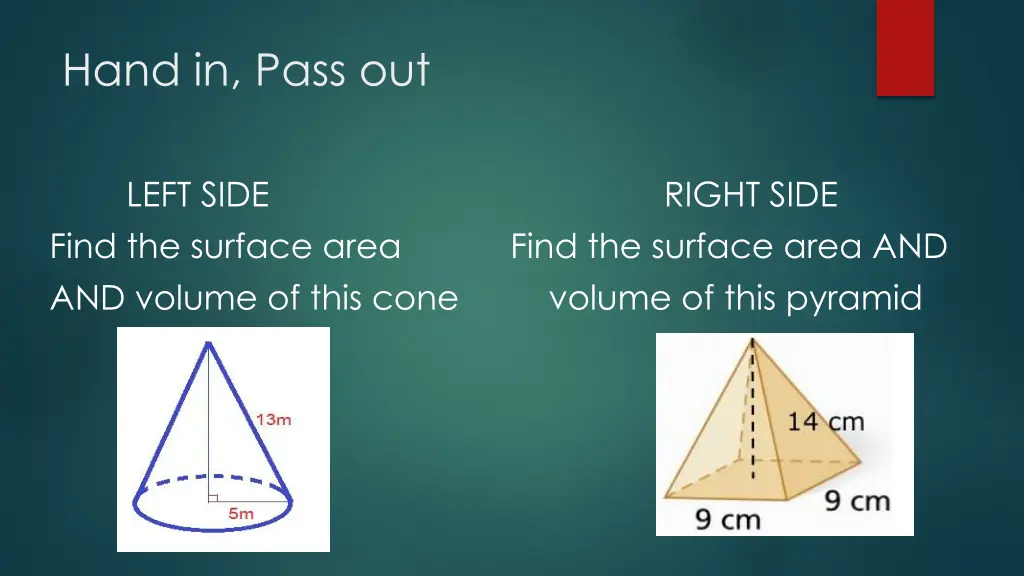 Hand in, Pass out

LEFT SIDE
Find the surface area AND volume of this cone

13m
5m

RIGHT SIDE
Find the surface area AND volume of this pyramid

14 cm
9 cm
9 cm